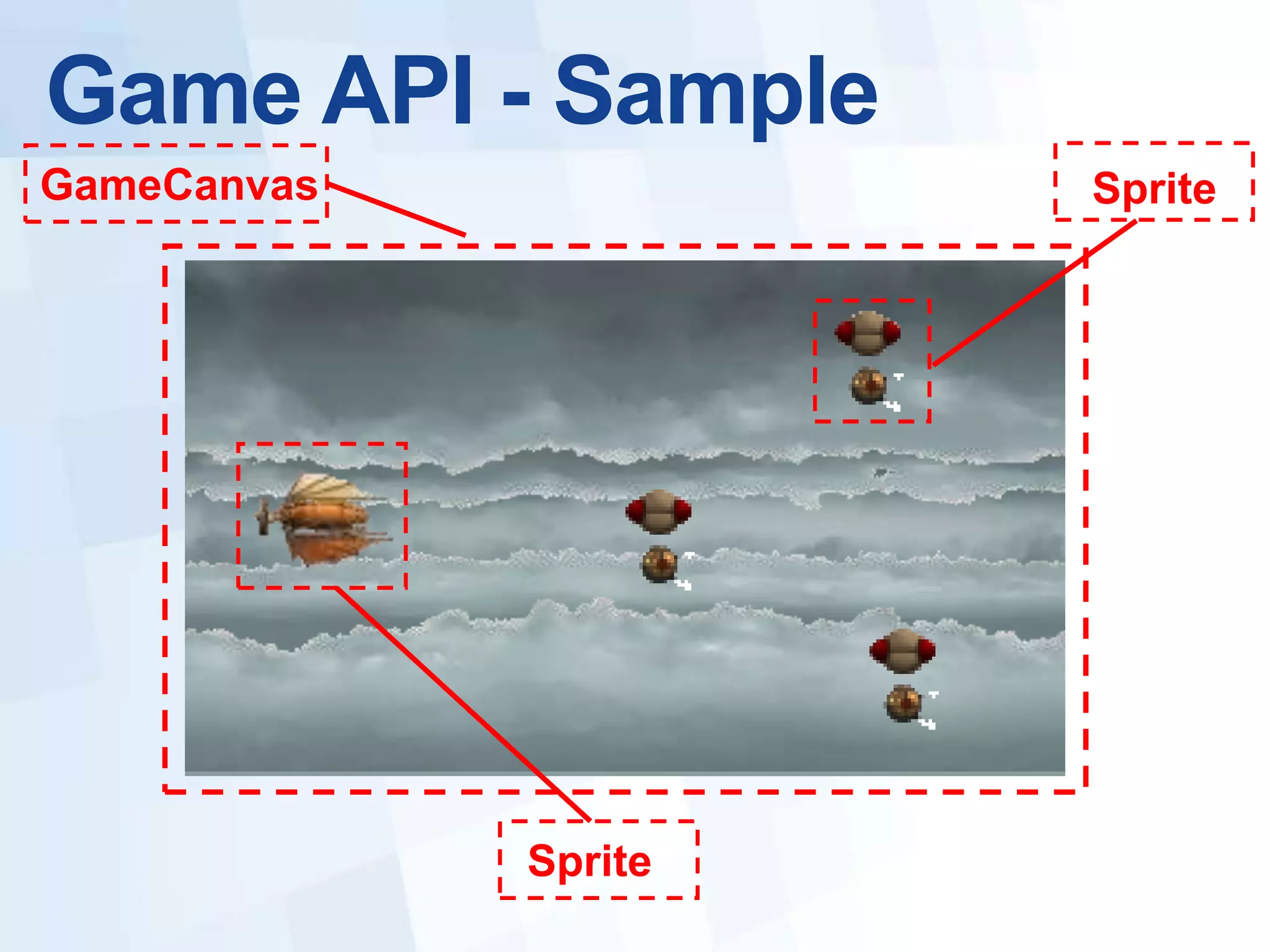 Game API - Sample

GameCanvas

Sprite

Sprite